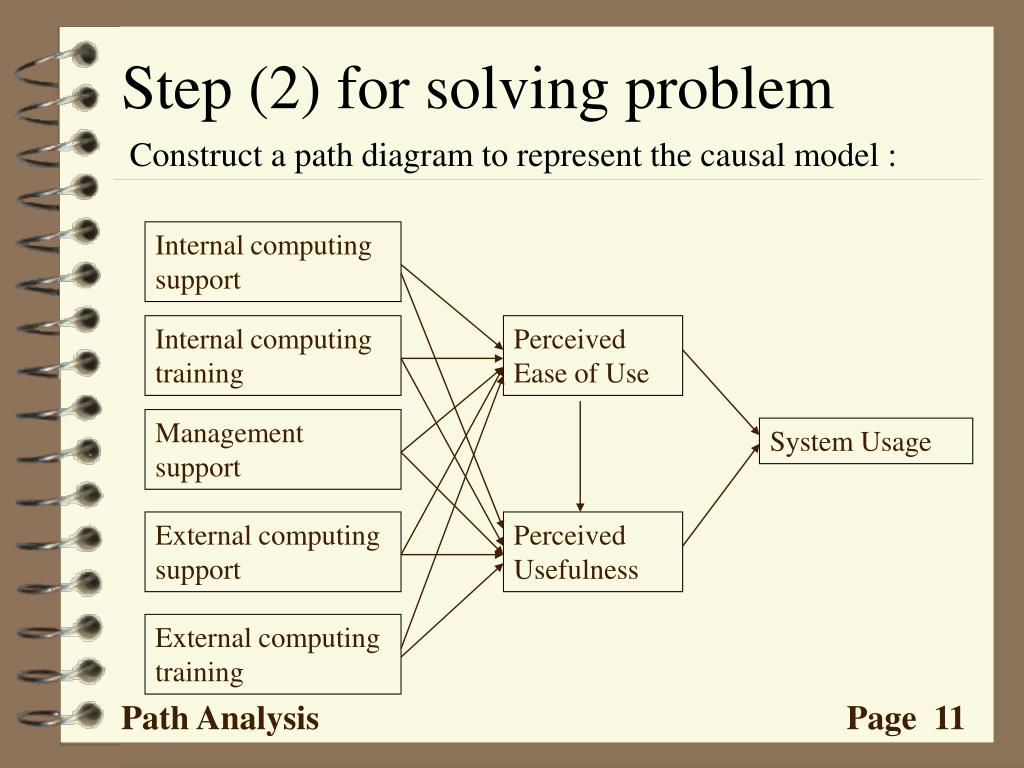 Step (2) for solving problem

Construct a path diagram to represent the causal model :

Internal computing support

Internal computing training

Management support

External computing support

External computing training

Perceived Ease of Use

Perceived Usefulness

System Usage

Path Analysis

Page 11